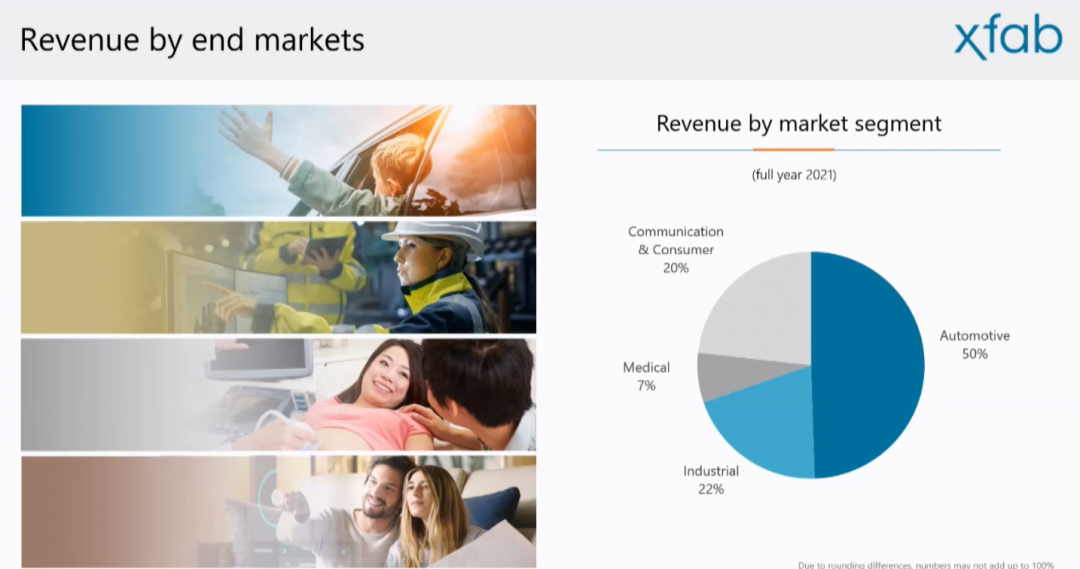 Revenue by end markets

xfab

Revenue by market segment

(full year 2021)

Communication & Consumer 20%

Automotive 50%

Medical 7%

Industrial 22%

Due to rounding differences, numbers may not add up to 100%